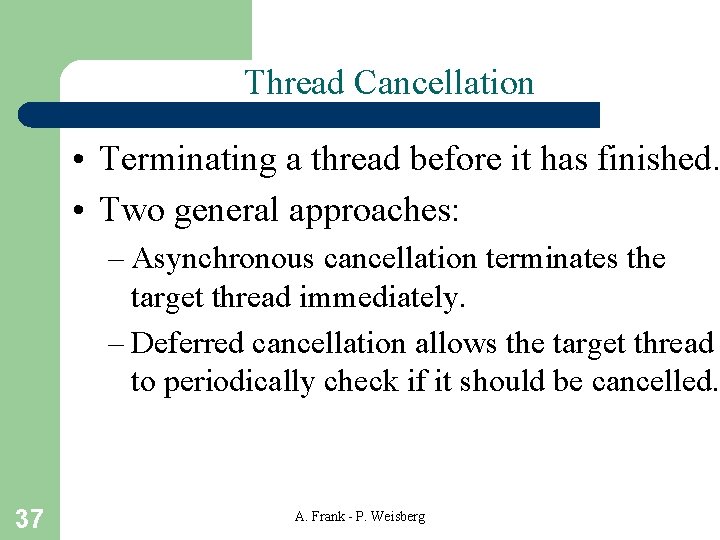 Thread Cancellation

• Terminating a thread before it has finished.
• Two general approaches:
– Asynchronous cancellation terminates the target thread immediately.
– Deferred cancellation allows the target thread to periodically check if it should be cancelled.

37

A. Frank - P. Weisberg